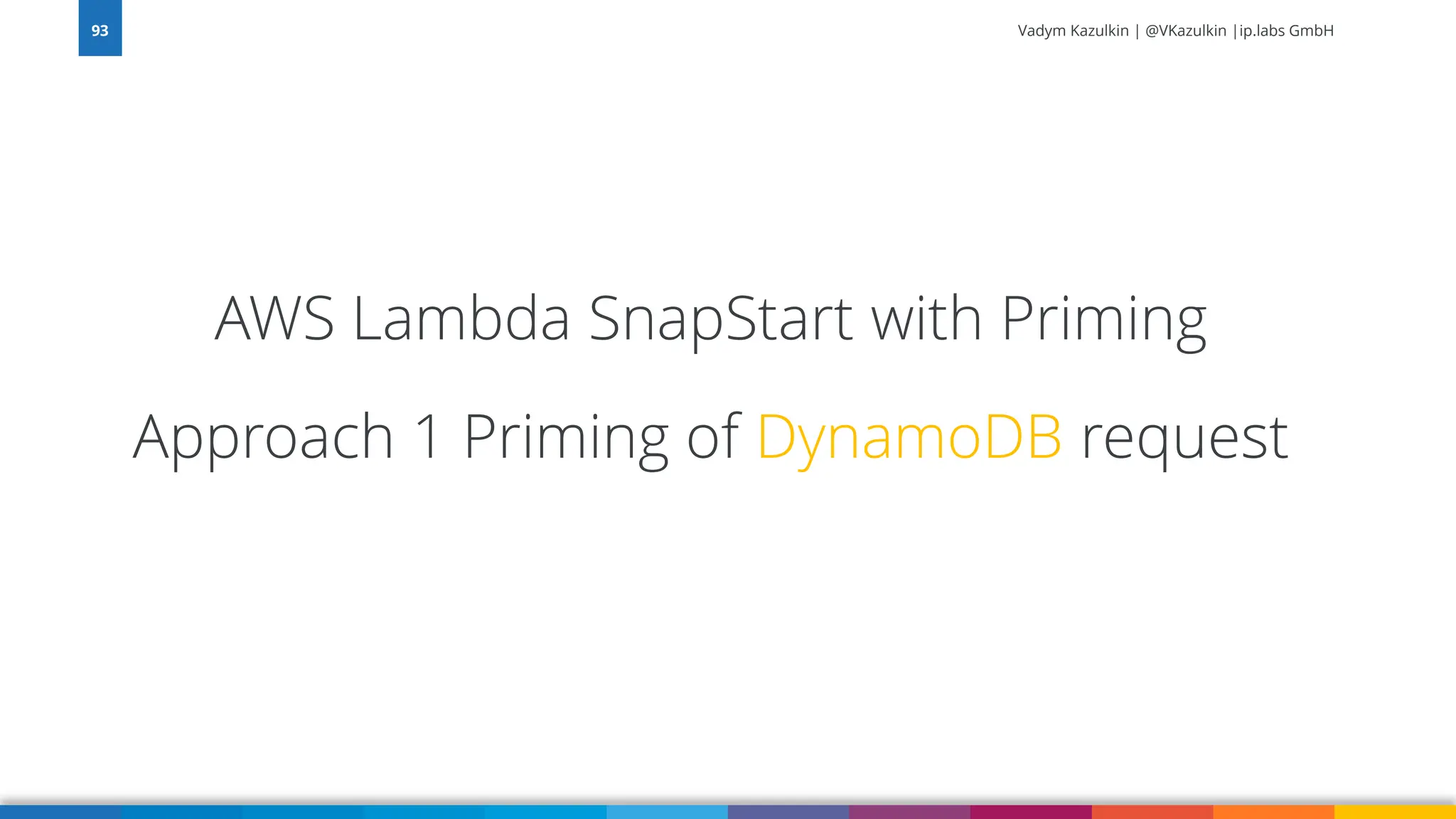 93

Vadym Kazulkin | @VKazulkin |ip.labs GmbH

AWS Lambda SnapStart with Priming

Approach 1 Priming of DynamoDB request